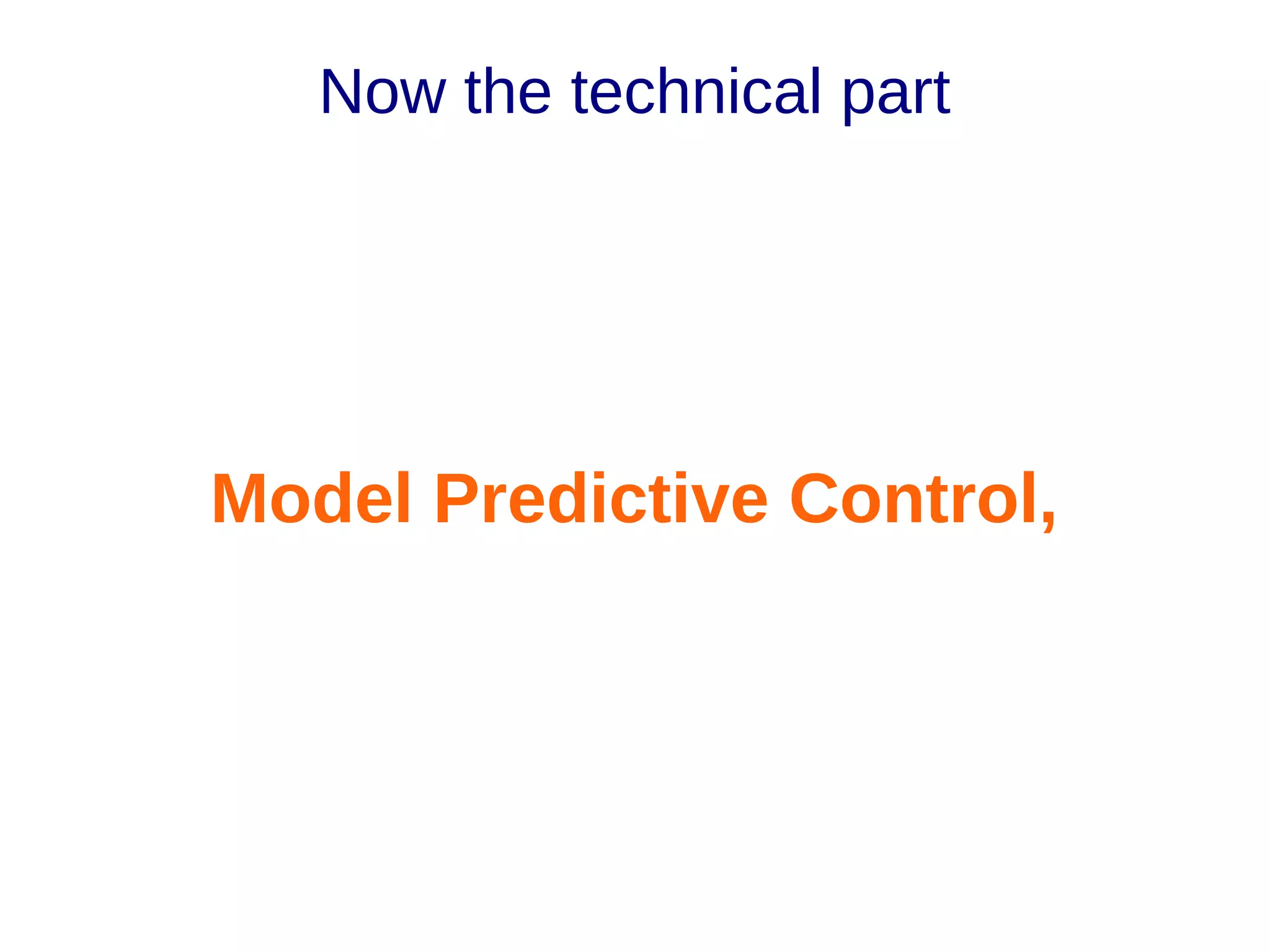 Now the technical part

Model Predictive Control,